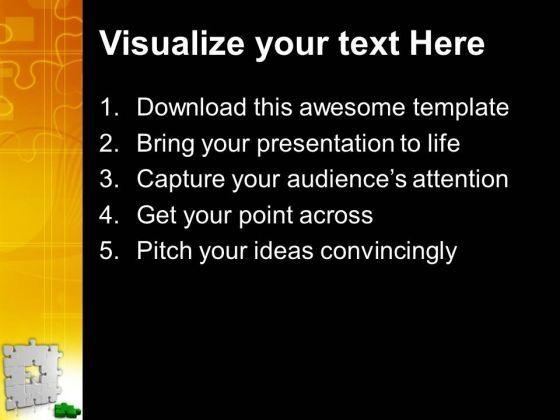 Visualize your text Here

1. Download this awesome template
2. Bring your presentation to life
3. Capture your audience’s attention
4. Get your point across
5. Pitch your ideas convincingly